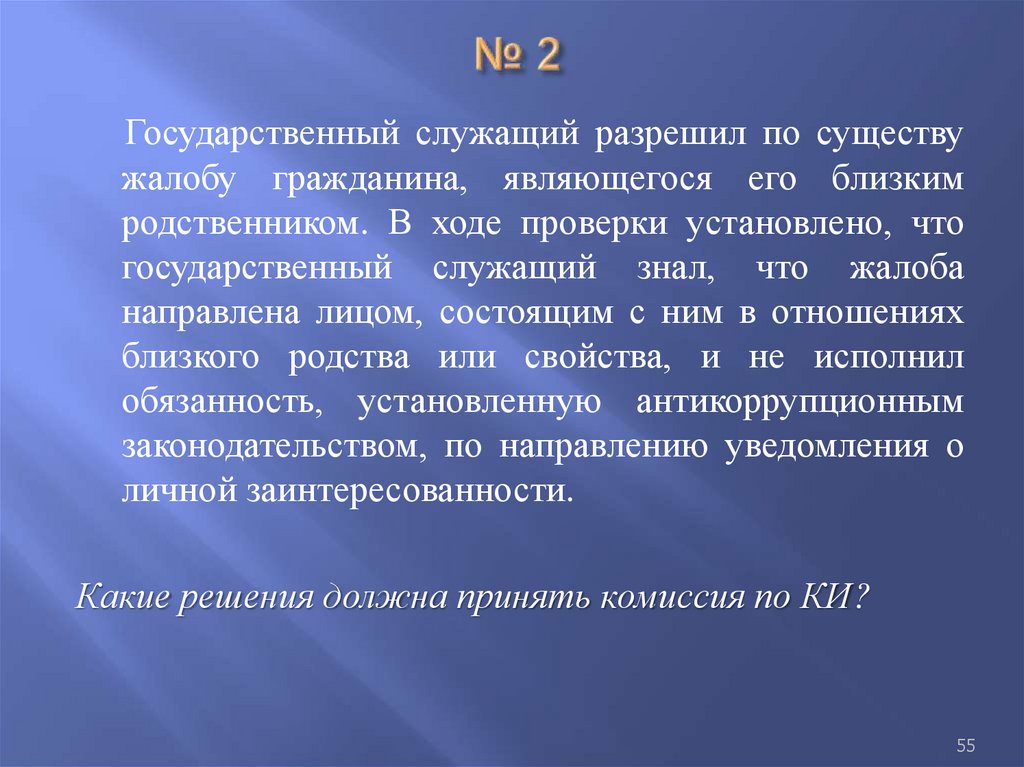 № 2

Государственный служащий разрешил по существу жалобу гражданина, являющегося его близким родственником. В ходе проверки установлено, что государственный служащий знал, что жалоба направлена лицом, состоящим с ним в отношениях близкого родства или свойства, и не исполнил обязанность, установленную антикоррупционным законодательством, по направлению уведомления о личной заинтересованности.

Какие решения должна принять комиссия по КИ?

55